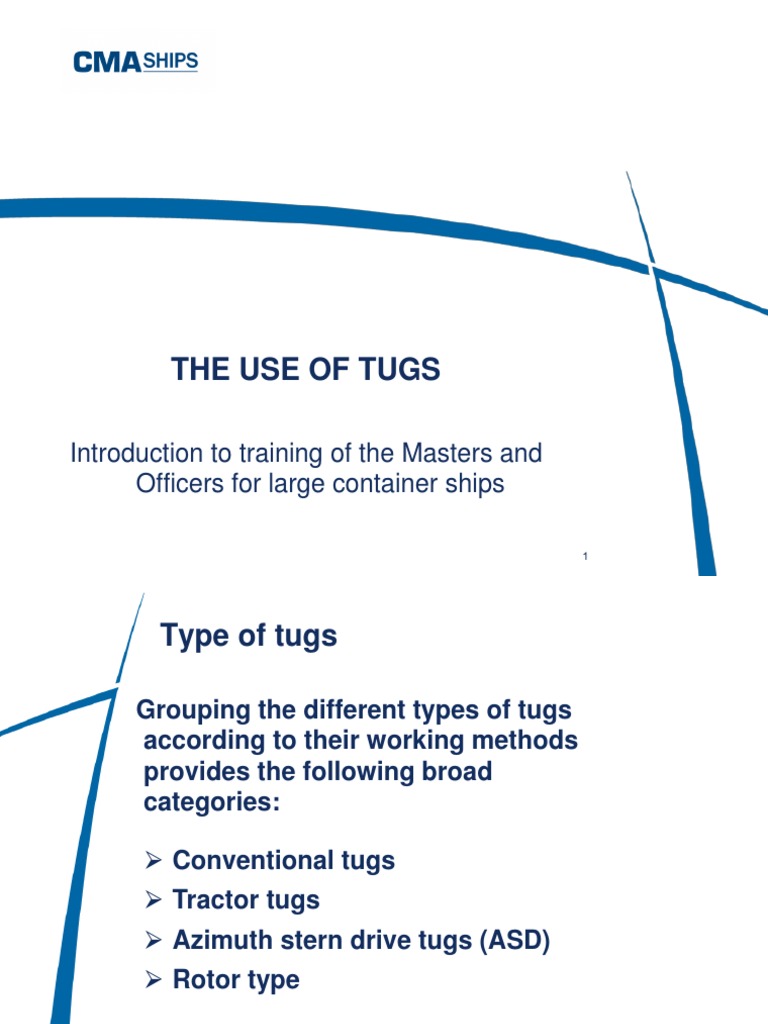 CMA SHIPS

THE USE OF TUGS

Introduction to training of the Masters and Officers for large container ships

1

Type of tugs

Grouping the different types of tugs according to their working methods provides the following broad categories:

➢ Conventional tugs
➢ Tractor tugs
➢ Azimuth stern drive tugs (ASD)
➢ Rotor type